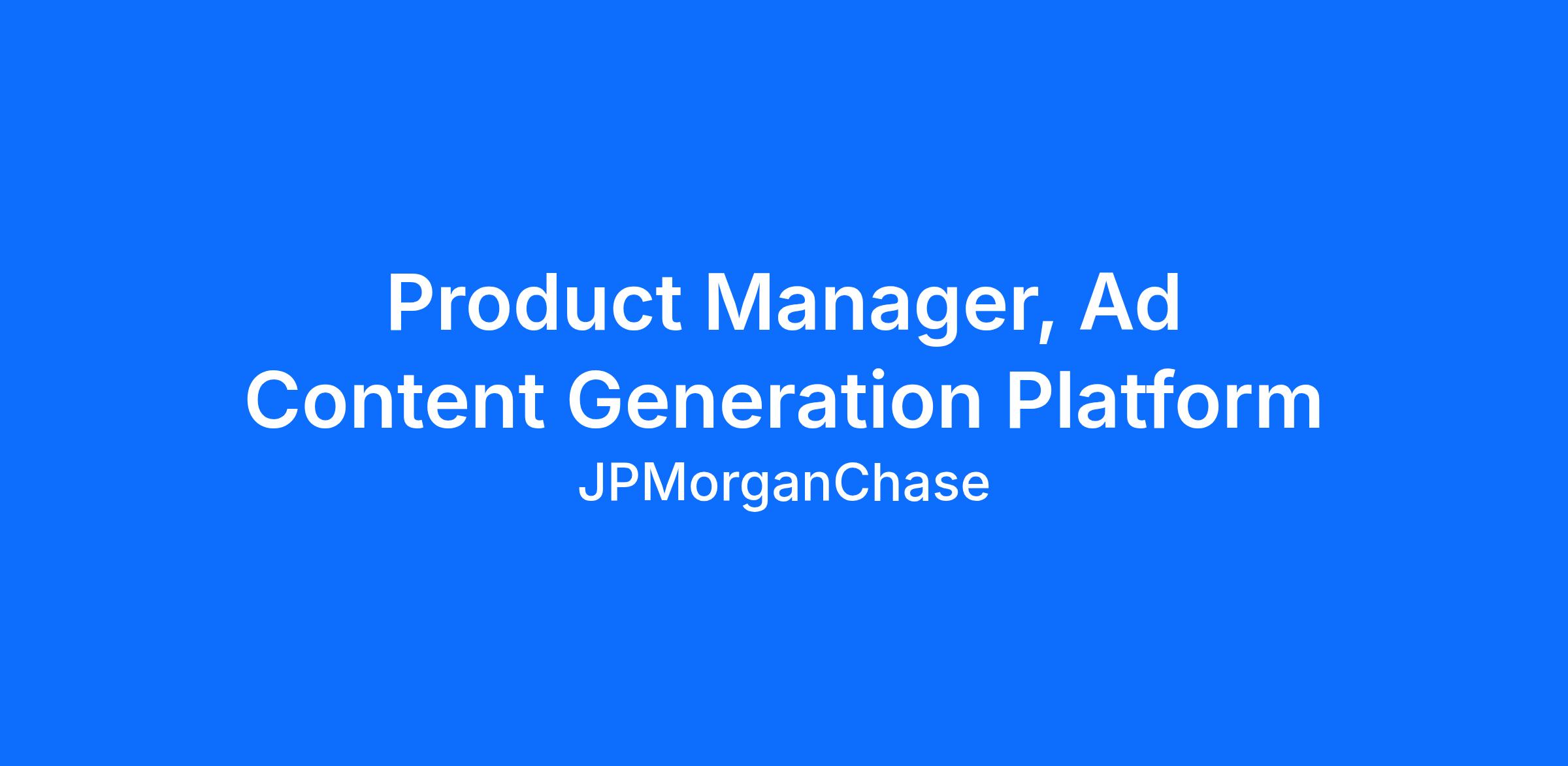 Product Manager, Ad Content Generation Platform

JPMorganChase